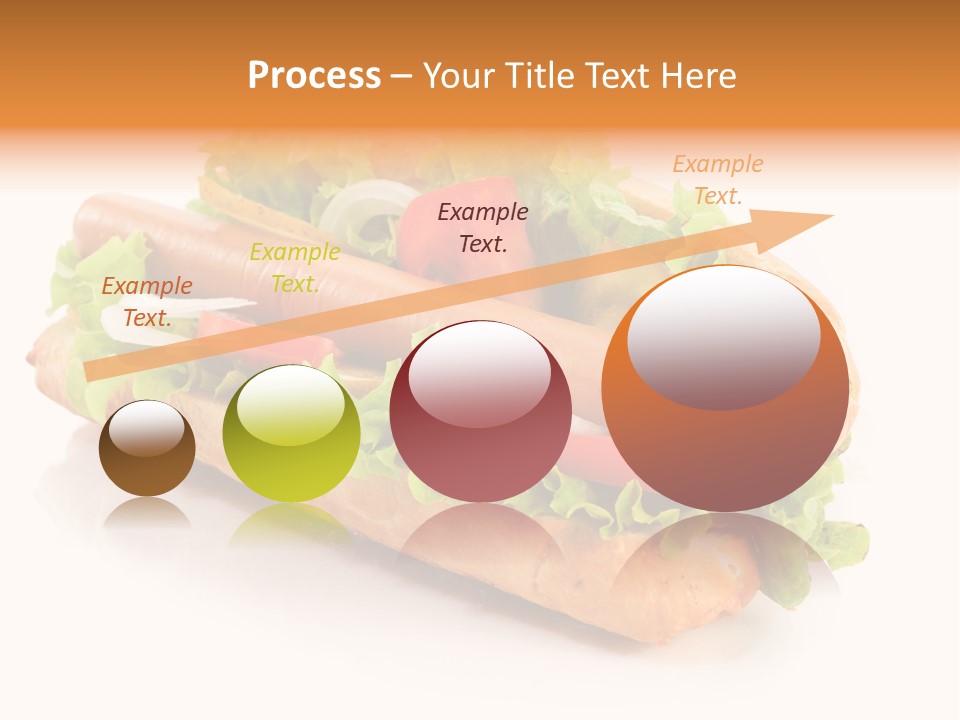 Process – Your Title Text Here

Example Text.

Example Text.

Example Text.

Example Text.